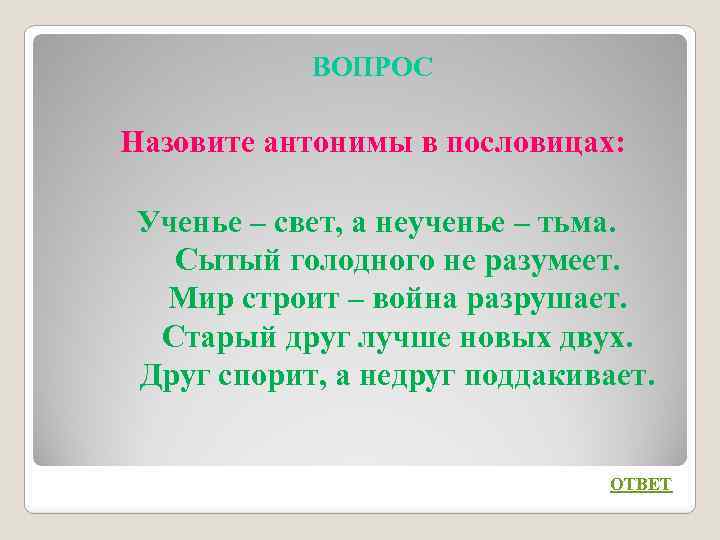 ВОПРОС

Назовите антонимы в пословицах:

Ученье – свет, а неученье – тьма.
Сытый голодного не разумеет.
Мир строит – война разрушает.
Старый друг лучше новых двух.
Друг спорит, а недруг поддакивает.

ОТВЕТ